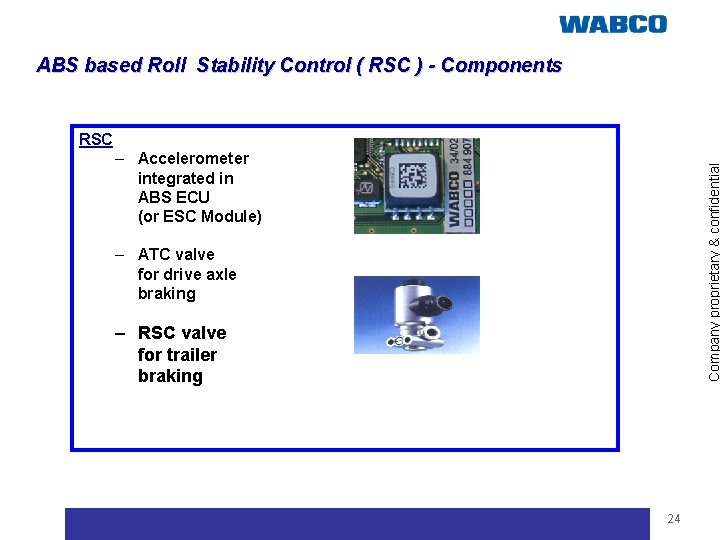 WABCO

ABS based Roll Stability Control ( RSC ) - Components

RSC

– Accelerometer integrated in ABS ECU (or ESC Module)

– ATC valve for drive axle braking

– RSC valve for trailer braking

WABCO 34/02
884 907

Company proprietary & confidential

24